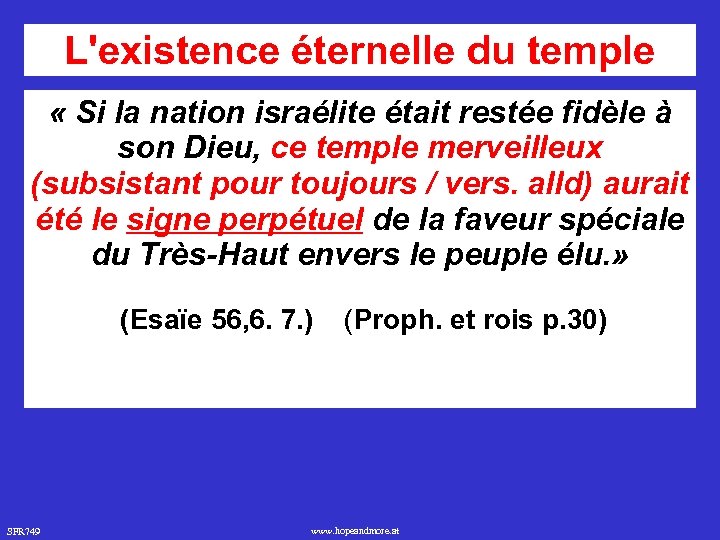 L'existence éternelle du temple

« Si la nation israélite était restée fidèle à son Dieu, ce temple merveilleux (subsistant pour toujours / vers. alld) aurait été le signe perpétuel de la faveur spéciale du Très-Haut envers le peuple élu.»

(Esaïe 56,6. 7.) (Proph. et rois p.30)

SFR749

www.hopeandmore.at